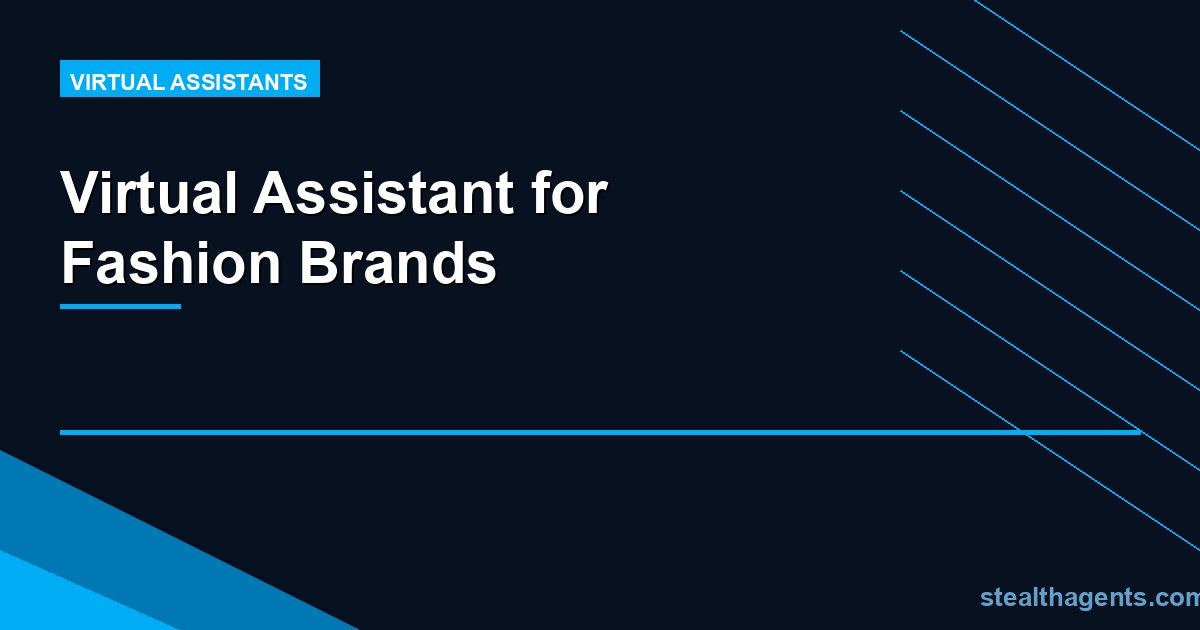 VIRTUAL ASSISTANTS

Virtual Assistant for Fashion Brands

stealthagents.com